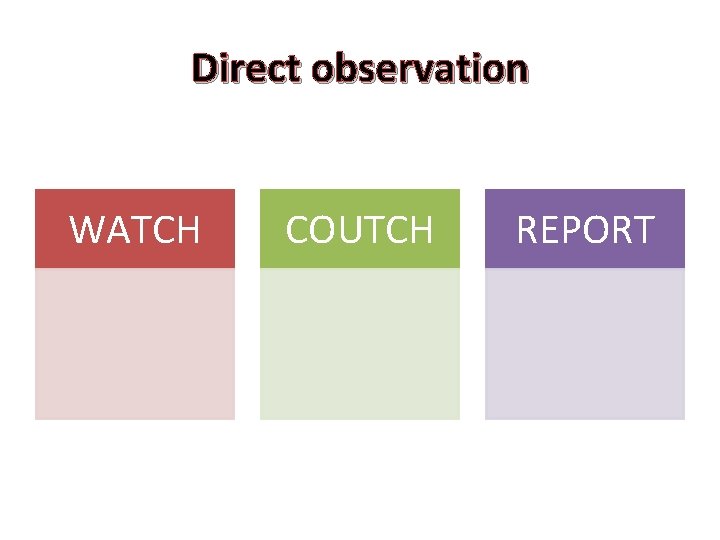 Direct observation

WATCH

COUTCH

REPORT